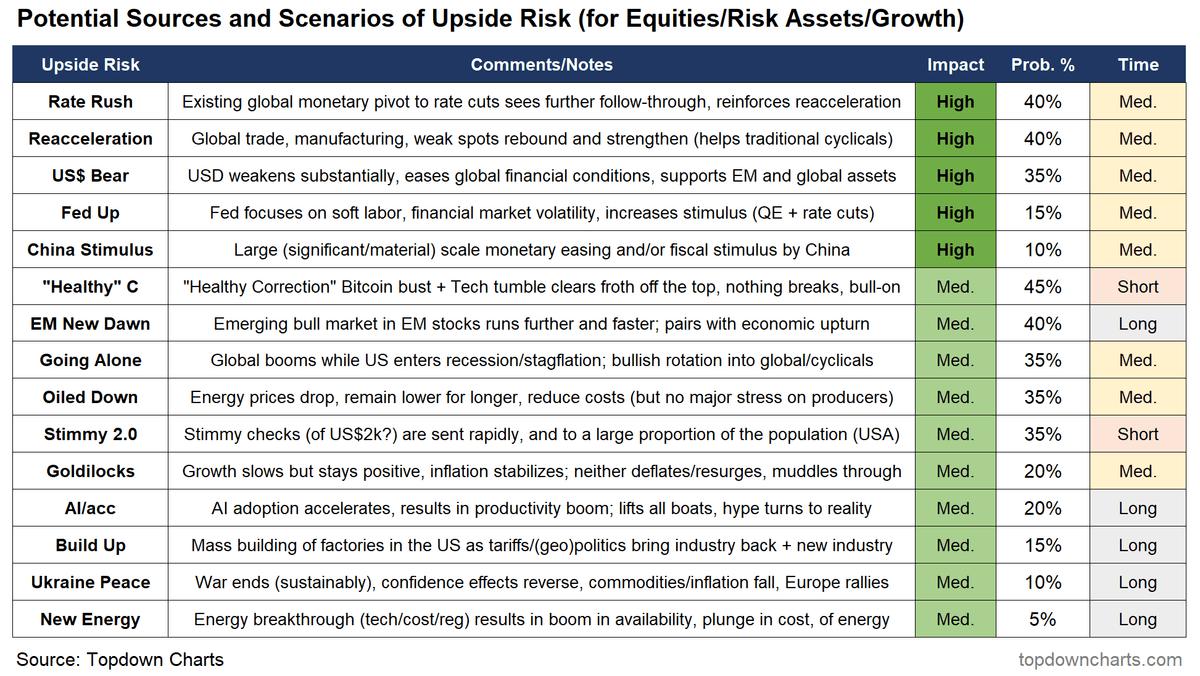 Potential Sources and Scenarios of Upside Risk (for Equities/Risk Assets/Growth)

| Upside Risk | Comments/Notes | Impact | Prob. % | Time |
|---|---|---|---|---|
| Rate Rush | Existing global monetary pivot to rate cuts sees further follow-through, reinforces reacceleration | High | 40% | Med. |
| Reacceleration | Global trade, manufacturing, weak spots rebound and strengthen (helps traditional cyclicals) | High | 40% | Med. |
| US$ Bear | USD weakens substantially, eases global financial conditions, supports EM and global assets | High | 35% | Med. |
| Fed Up | Fed focuses on soft labor, financial market volatility, increases stimulus (QE + rate cuts) | High | 15% | Med. |
| China Stimulus | Large (significant/material) scale monetary easing and/or fiscal stimulus by China | High | 10% | Med. |
| "Healthy" C | "Healthy Correction" Bitcoin bust + Tech tumble clears froth off the top, nothing breaks, bull-on | Med. | 45% | Short |
| EM New Dawn | Emerging bull market in EM stocks runs further and faster; pairs with economic upturn | Med. | 40% | Long |
| Going Alone | Global booms while US enters recession/stagflation; bullish rotation into global/cyclicals | Med. | 35% | Med. |
| Oiled Down | Energy prices drop, remain lower for longer, reduce costs (but no major stress on producers) | Med. | 35% | Med. |
| Stimmy 2.0 | Stimmy checks (of US$2k?) are sent rapidly, and to a large proportion of the population (USA) | Med. | 35% | Short |
| Goldilocks | Growth slows but stays positive, inflation stabilizes; neither deflates/resurges, muddles through | Med. | 20% | Med. |
| AI/acc | AI adoption accelerates, results in productivity boom; lifts all boats, hype turns to reality | Med. | 20% | Long |
| Build Up | Mass building of factories in the US as tariffs/(geo)politics bring industry back + new industry | Med. | 15% | Long |
| Ukraine Peace | War ends (sustainably), confidence effects reverse, commodities/inflation fall, Europe rallies | Med. | 10% | Long |
| New Energy | Energy breakthrough (tech/cost/reg) results in boom in availability, plunge in cost, of energy | Med. | 5% | Long |

Source: Topdown Charts

topdowncharts.com